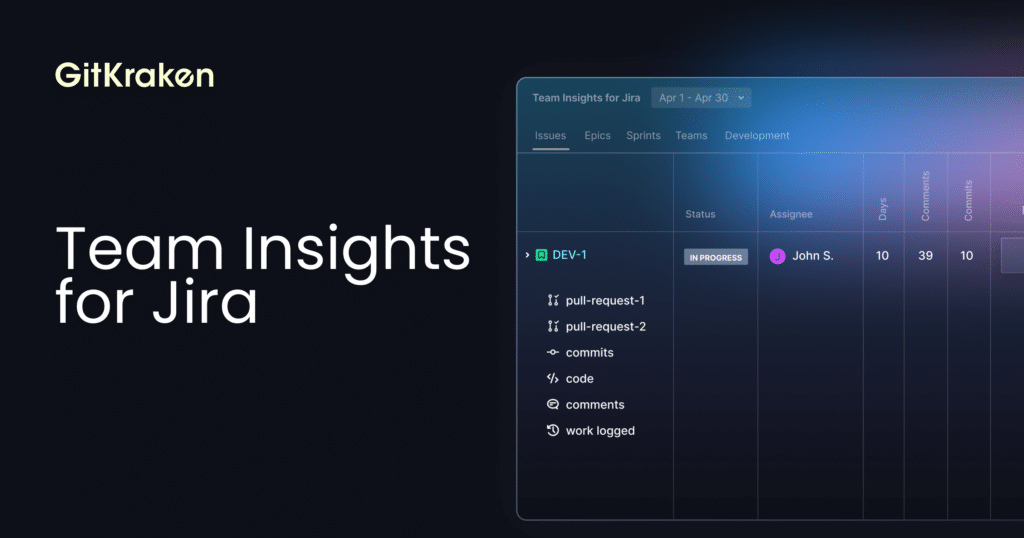 GitKraken

Team Insights for Jira

Team Insights for Jira Apr 1 - Apr 30

Issues Epics Sprints Teams Development

| | Status | Assignee | Days | Comments | Commits |
|---|---|---|---|---|---|
| DEV-1 | IN PROGRESS | J John S. | 10 | 39 | 10 |

pull-request-1
pull-request-2
commits
code
comments
work logged